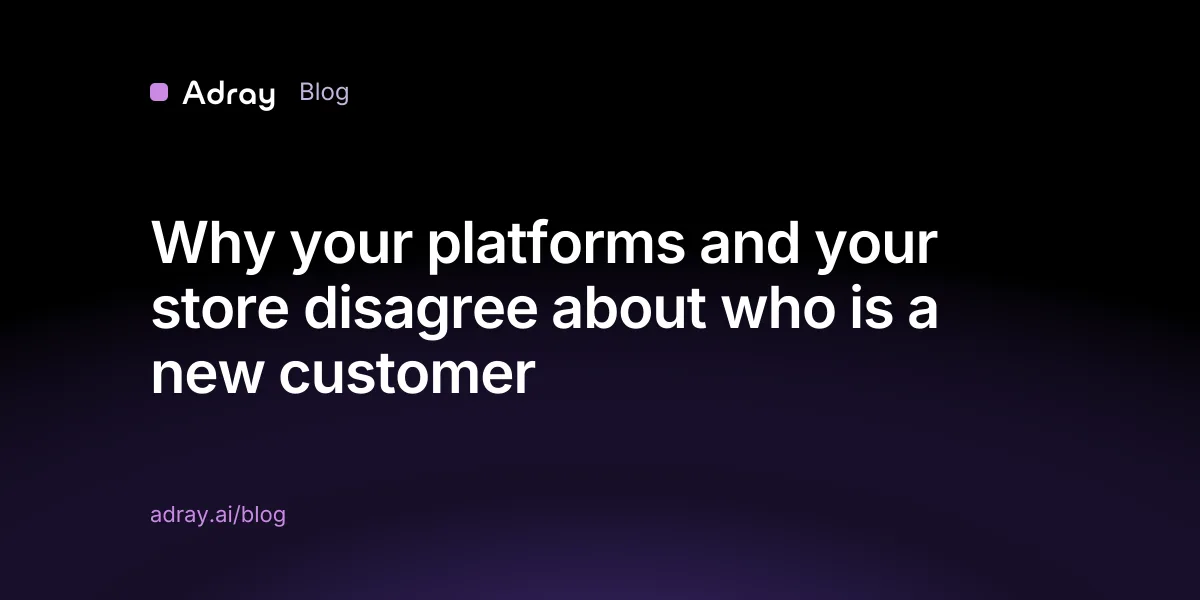 Adray Blog

Why your platforms and your store disagree about who is a new customer

adray.ai/blog